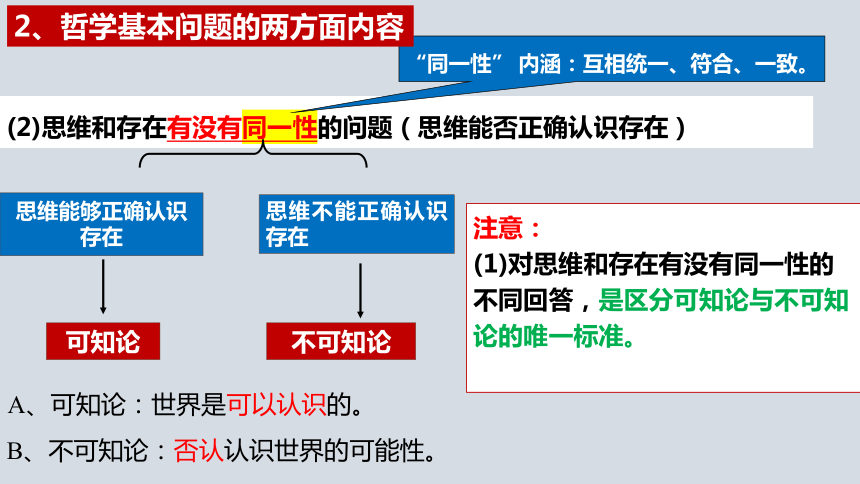 2、哲学基本问题的两方面内容

“同一性” 内涵：互相统一、符合、一致。

(2)思维和存在有没有同一性的问题（思维能否正确认识存在）

思维能够正确认识存在

思维不能正确认识存在

可知论

不可知论

注意：
(1)对思维和存在有没有同一性的不同回答，是区分可知论与不可知论的唯一标准。

A、可知论：世界是可以认识的。

B、不可知论：否认认识世界的可能性。